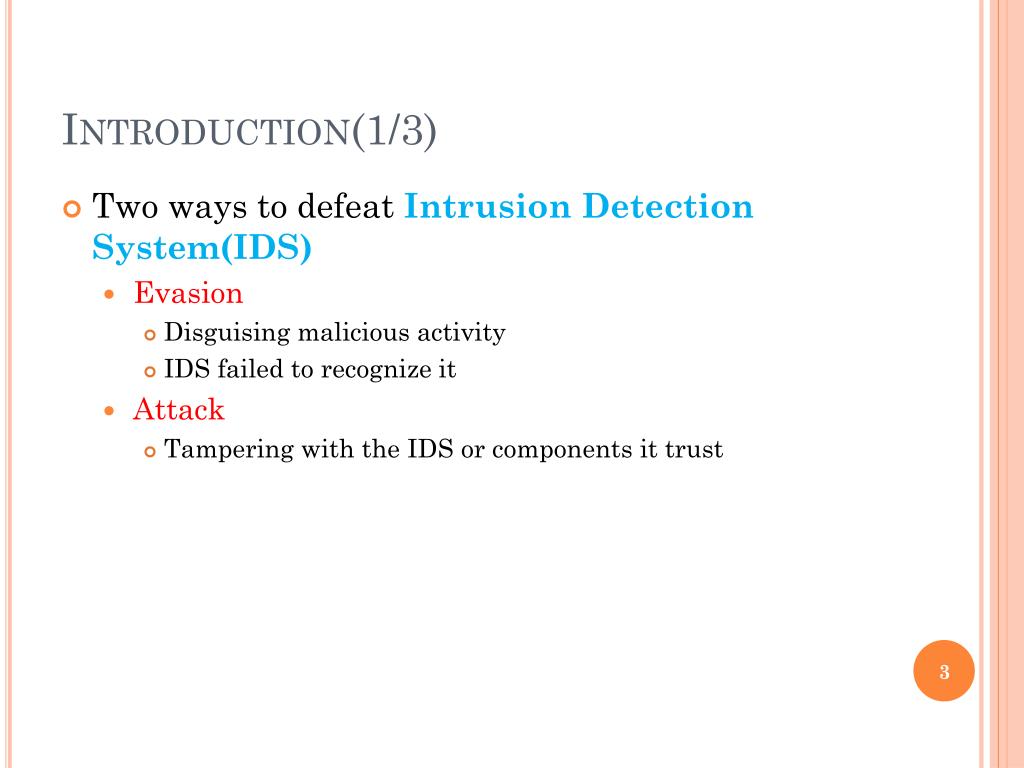 INTRODUCTION(1/3)

Two ways to defeat Intrusion Detection System(IDS)

Evasion

Disguising malicious activity

IDS failed to recognize it

Attack

Tampering with the IDS or components it trust

3